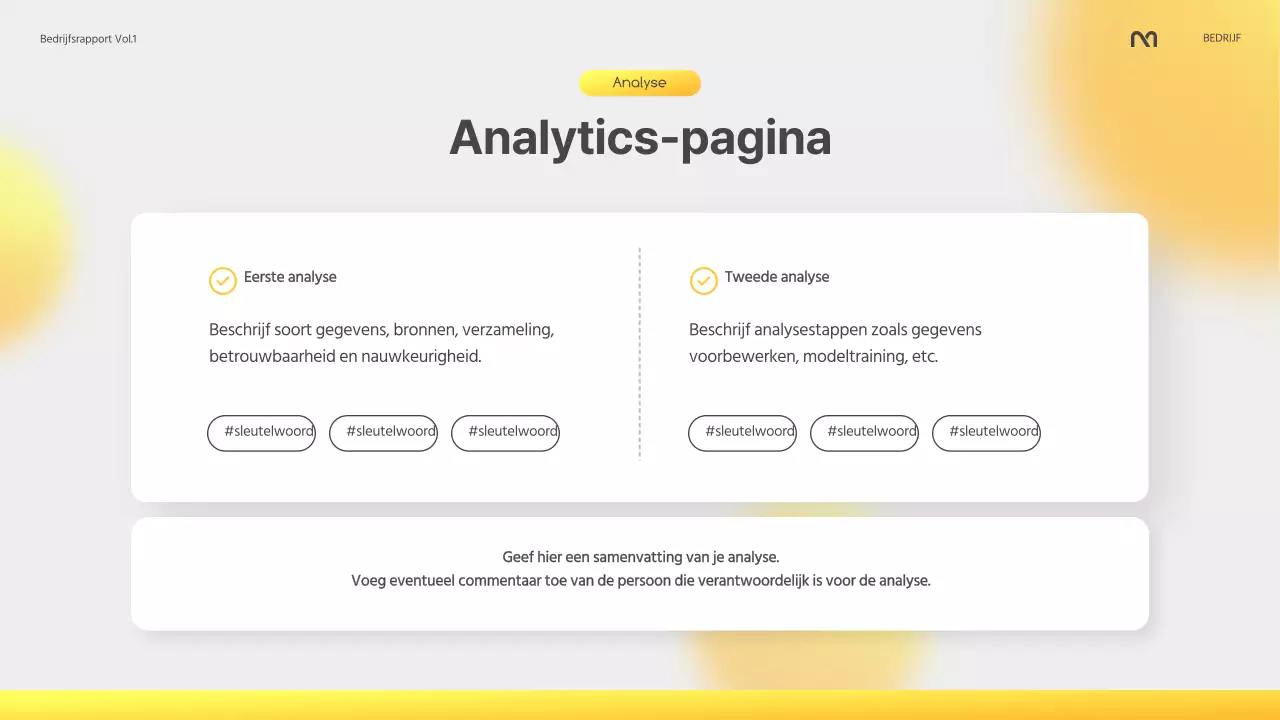 Bedrijfsrapport Vol.1

BEDRIJF

Analyse

Analytics-pagina

Eerste analyse

Beschrijf soort gegevens, bronnen, verzameling, betrouwbaarheid en nauwkeurigheid.

#sleutelwoord #sleutelwoord #sleutelwoord

Tweede analyse

Beschrijf analysestappen zoals gegevens voorbewerken, modeltraining, etc.

#sleutelwoord #sleutelwoord #sleutelwoord

Geef hier een samenvatting van je analyse.
Voeg eventueel commentaar toe van de persoon die verantwoordelijk is voor de analyse.